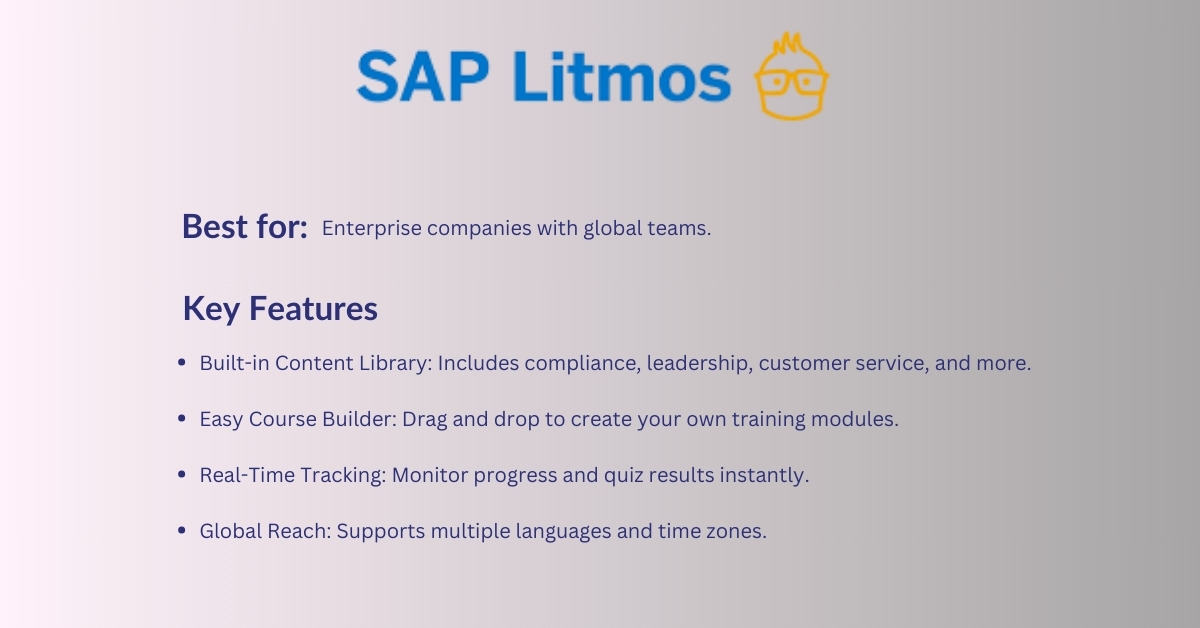 SAP Litmos

Best for: Enterprise companies with global teams.

Key Features

- Built-in Content Library: Includes compliance, leadership, customer service, and more.
- Easy Course Builder: Drag and drop to create your own training modules.
- Real-Time Tracking: Monitor progress and quiz results instantly.
- Global Reach: Supports multiple languages and time zones.